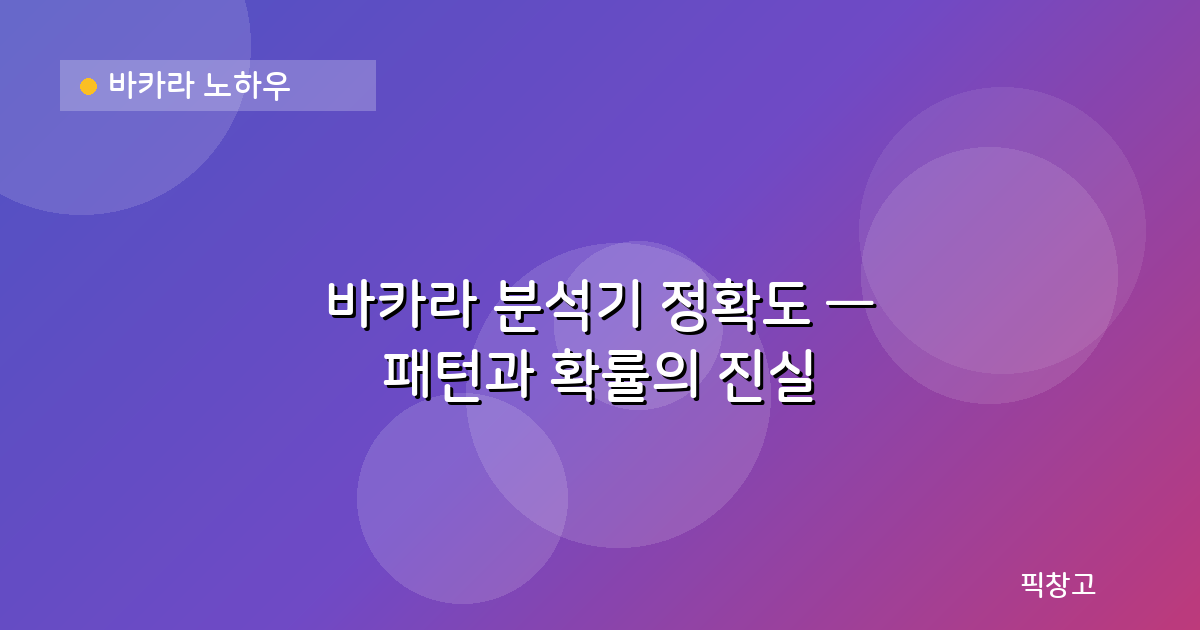 바카라 노하우

바카라 분석기 정확도 — 패턴과 확률의 진실

픽창고